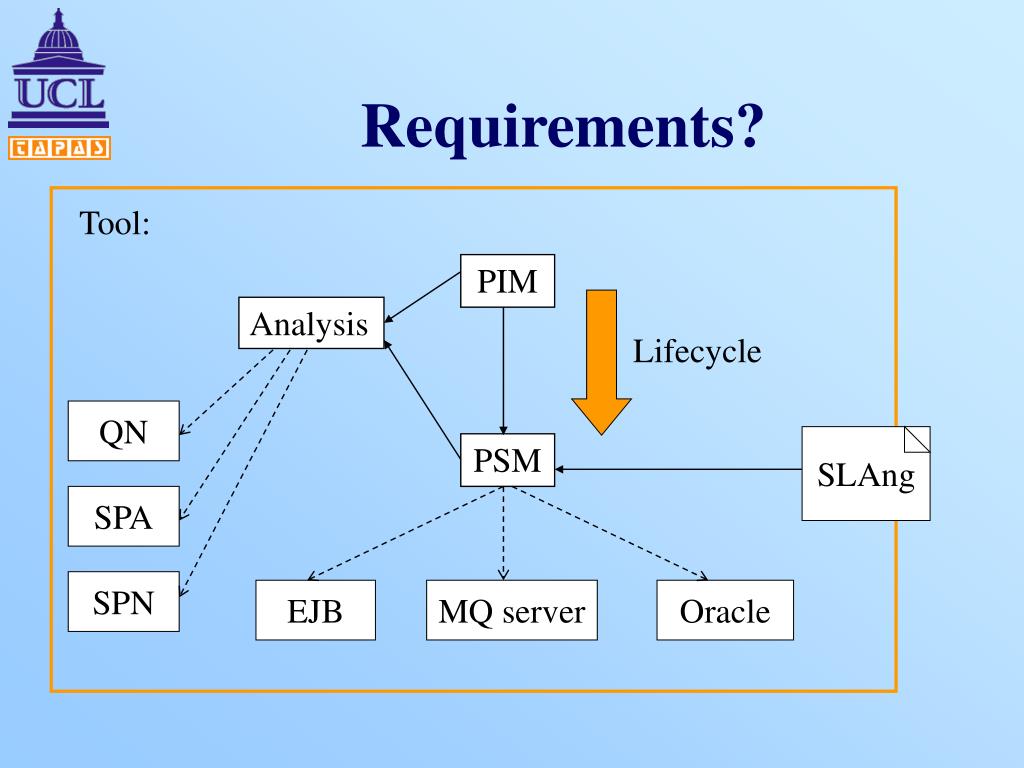 UCL
TAPAS

Requirements?

Tool:

PIM

Analysis

Lifecycle

QN

PSM

SLAng

SPA

SPN

EJB

MQ server

Oracle